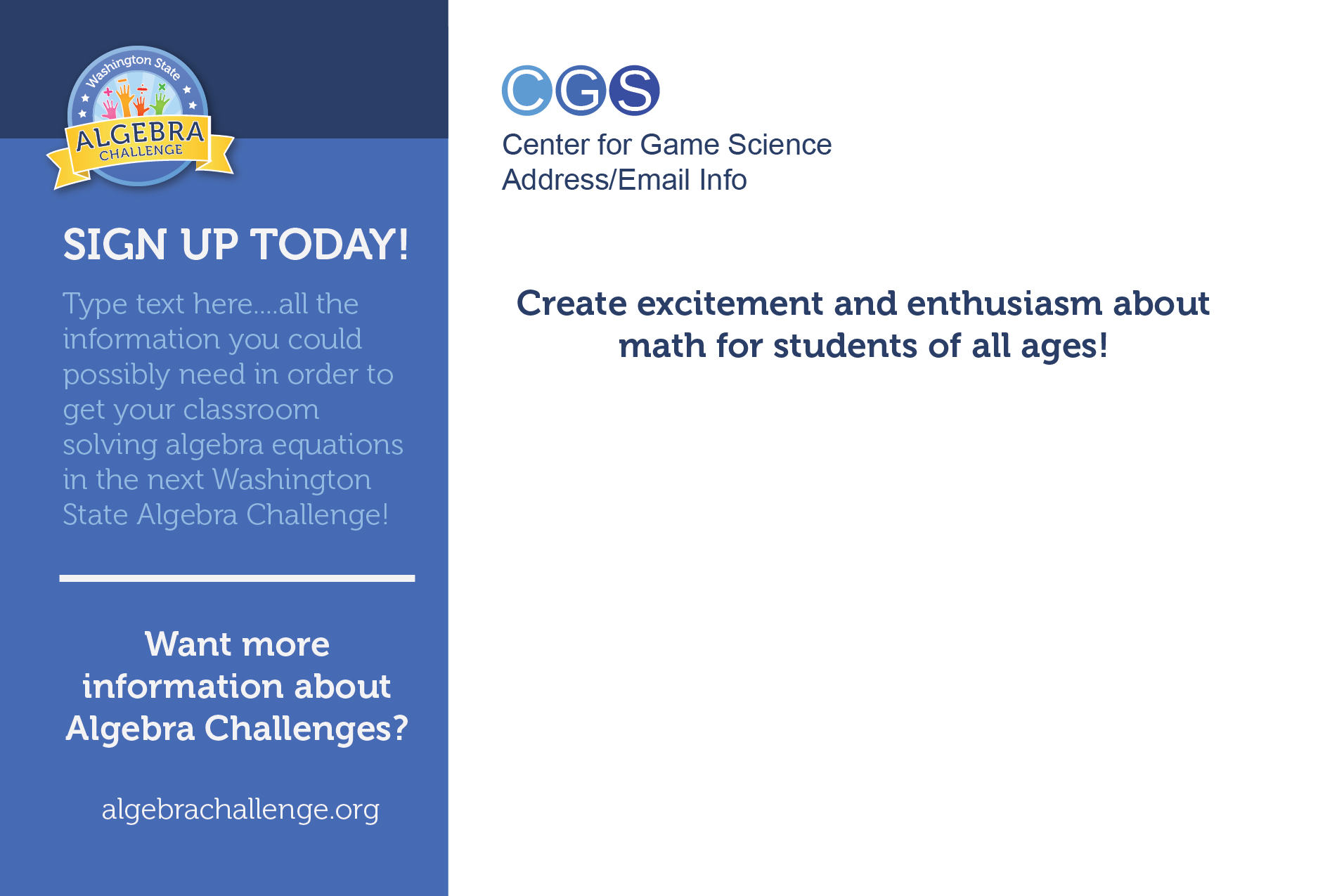 Washington State
ALGEBRA
CHALLENGE

SIGN UP TODAY!

Type text here....all the information you could possibly need in order to get your classroom solving algebra equations in the next Washington State Algebra Challenge!

Want more information about Algebra Challenges?

algebrachallenge.org

CGS
Center for Game Science
Address/Email Info

Create excitement and enthusiasm about math for students of all ages!